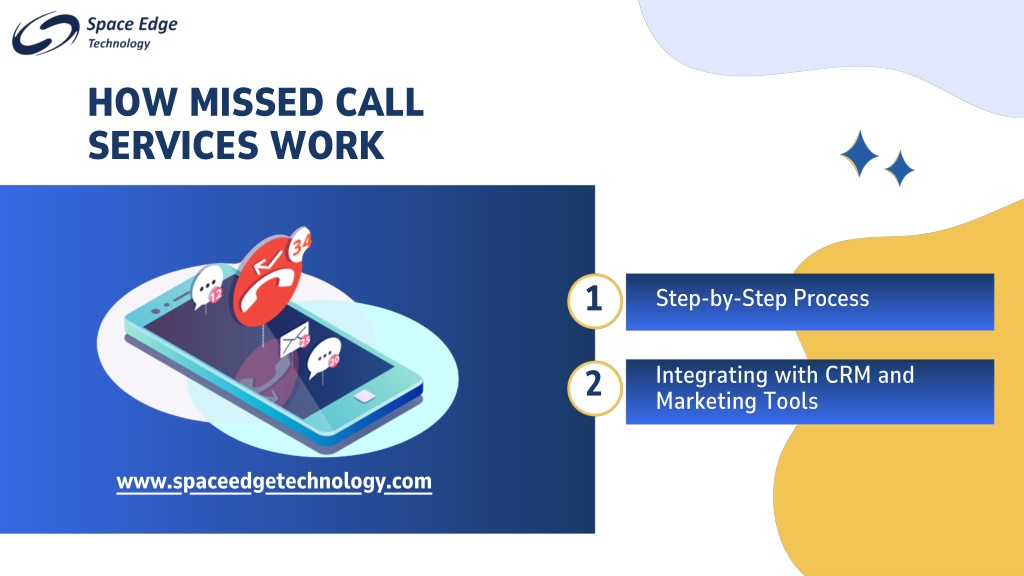 Space Edge
Technology

HOW MISSED CALL SERVICES WORK

34

12

25

20

www.spaceedgetechnology.com

1 Step-by-Step Process

2 Integrating with CRM and Marketing Tools